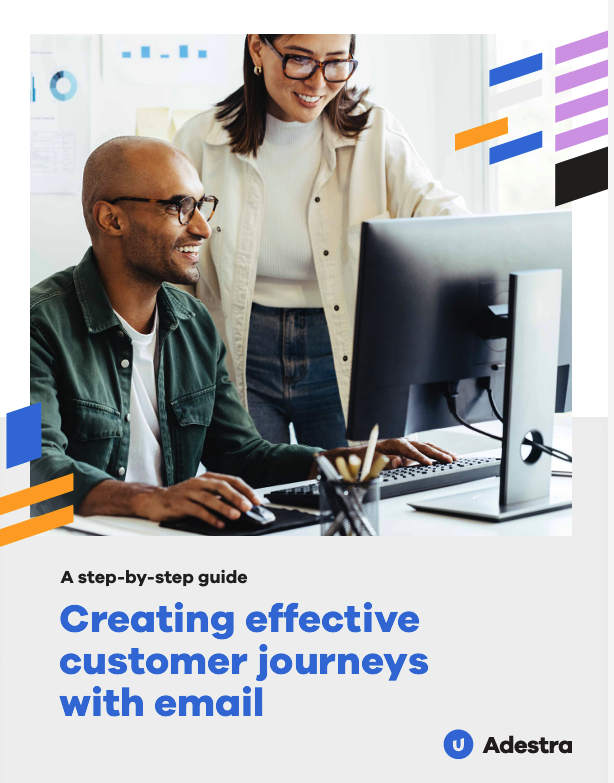 A step-by-step guide

Creating effective customer journeys with email

U Adestra